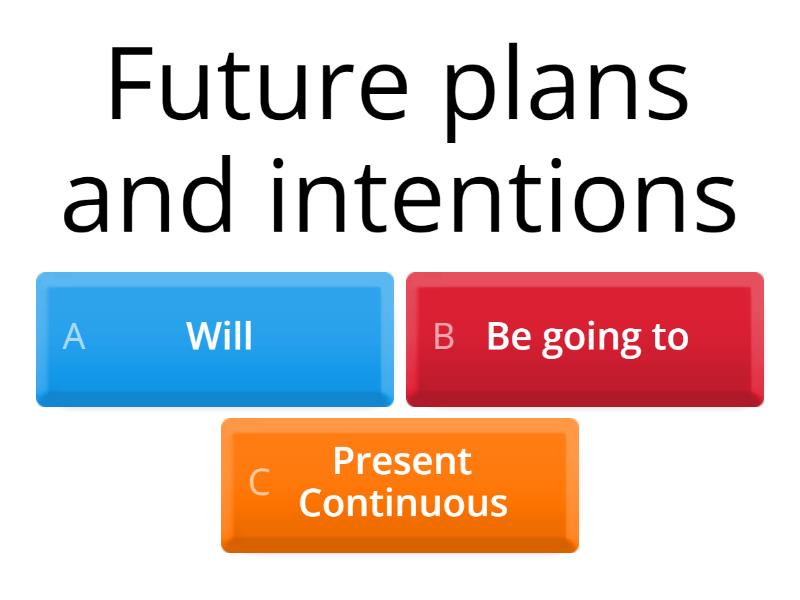 Future plans and intentions

A Will

B Be going to

C Present Continuous